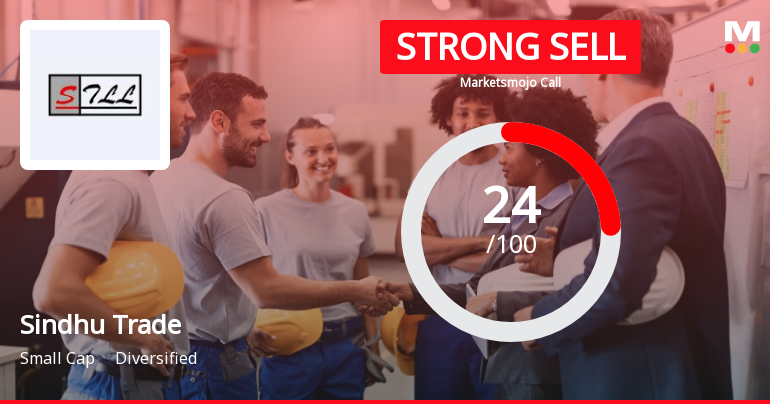 STLL

STRONG SELL

Marketsmojo Call

M

24
/100

Sindhu Trade

Small Cap Diversified